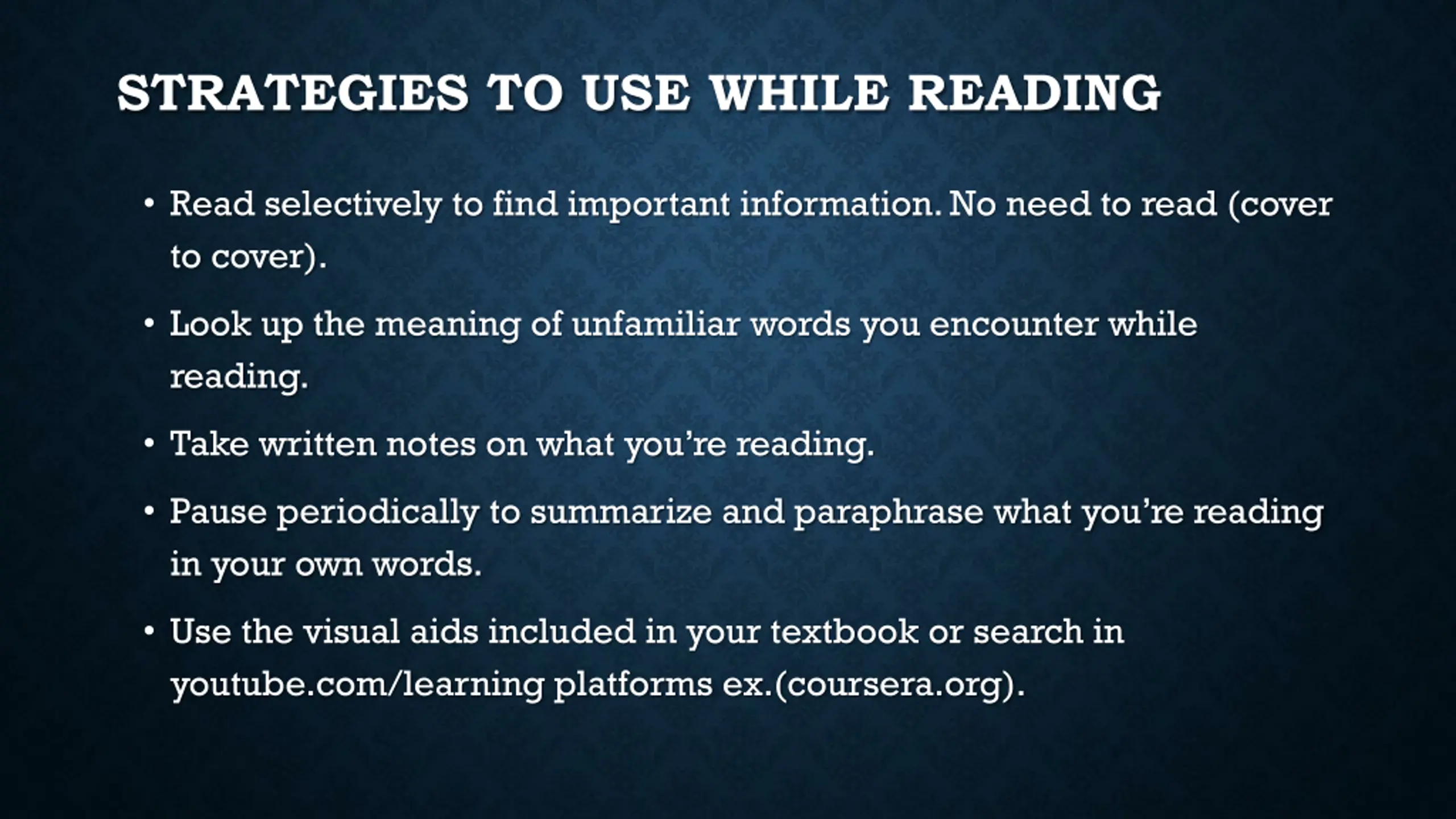 STRATEGIES TO USE WHILE READING

• Read selectively to find important information. No need to read (cover to cover).

• Look up the meaning of unfamiliar words you encounter while reading.

• Take written notes on what you're reading.

• Pause periodically to summarize and paraphrase what you're reading in your own words.

• Use the visual aids included in your textbook or search in youtube.com/learning platforms ex.(coursera.org).